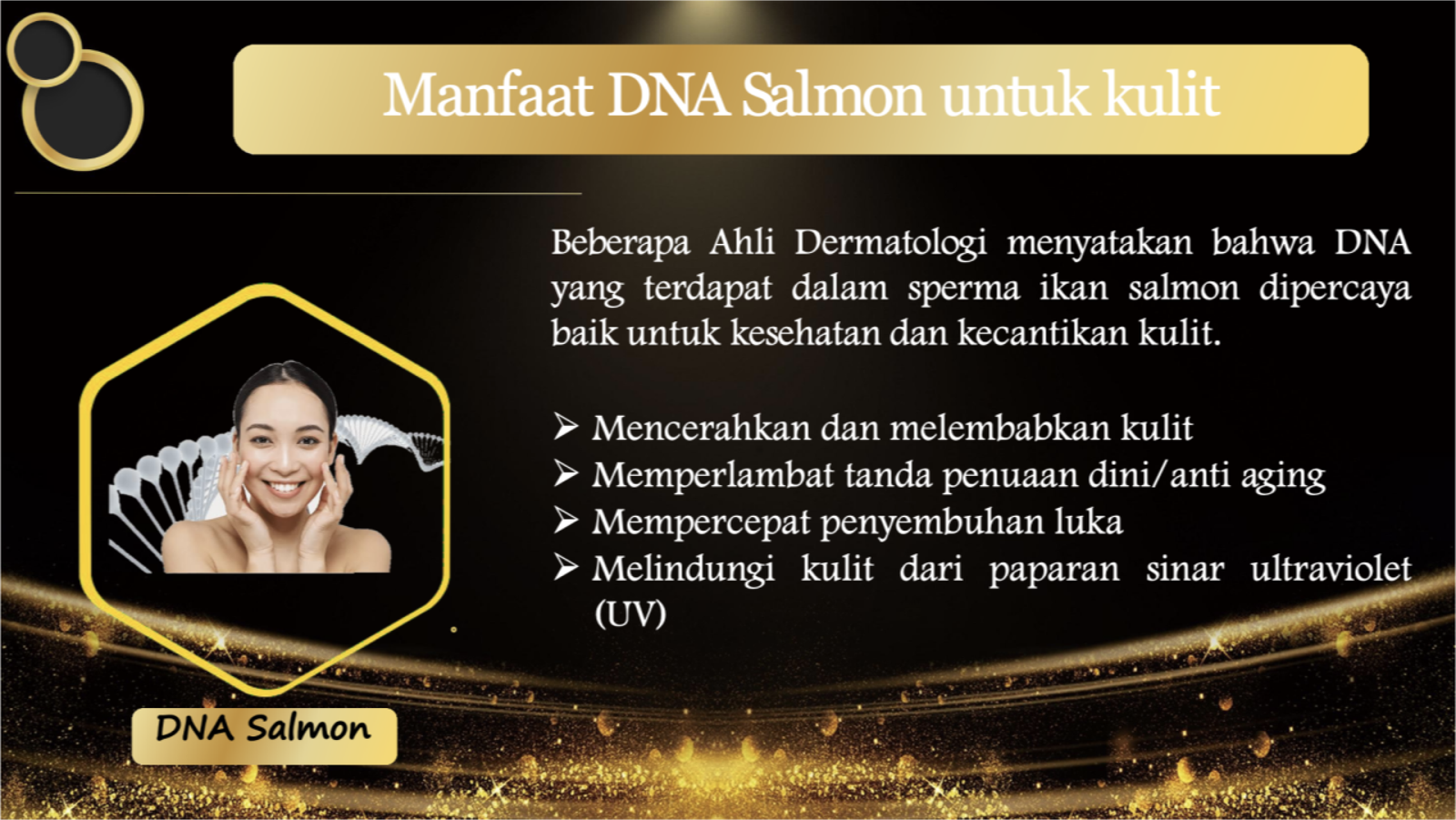 Manfaat DNA Salmon untuk kulit

Beberapa Ahli Dermatologi menyatakan bahwa DNA yang terdapat dalam sperma ikan salmon dipercaya baik untuk kesehatan dan kecantikan kulit.

➢ Mencerahkan dan melembabkan kulit
➢ Memperlambat tanda penuaan dini/anti aging
➢ Mempercepat penyembuhan luka
➢ Melindungi kulit dari paparan sinar ultraviolet (UV)

DNA Salmon